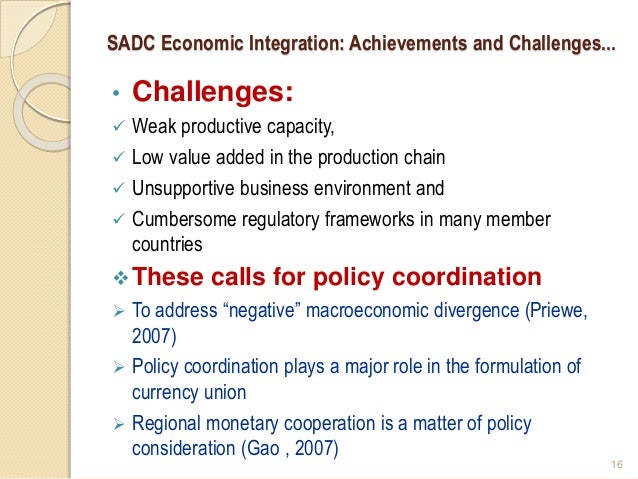 SADC Economic Integration: Achievements and Challenges...

• Challenges:

✓ Weak productive capacity,

✓ Low value added in the production chain

✓ Unsupportive business environment and

✓ Cumbersome regulatory frameworks in many member countries

❖ These calls for policy coordination

➢ To address “negative” macroeconomic divergence (Priewe, 2007)

➢ Policy coordination plays a major role in the formulation of currency union

➢ Regional monetary cooperation is a matter of policy consideration (Gao , 2007)

16